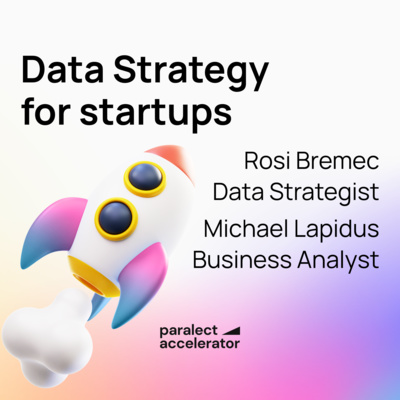 Data Strategy for startups

Rosi Bremec
Data Strategist

Michael Lapidus
Business Analyst

paralect
accelerator